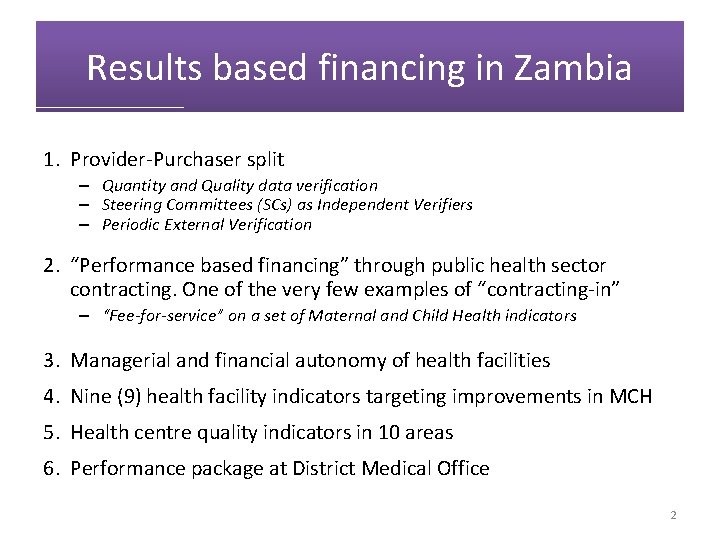 Results based financing in Zambia

1. Provider-Purchaser split
– Quantity and Quality data verification
– Steering Committees (SCs) as Independent Verifiers
– Periodic External Verification

2. “Performance based financing” through public health sector contracting. One of the very few examples of “contracting-in”
– “Fee-for-service” on a set of Maternal and Child Health indicators

3. Managerial and financial autonomy of health facilities

4. Nine (9) health facility indicators targeting improvements in MCH

5. Health centre quality indicators in 10 areas

6. Performance package at District Medical Office

2